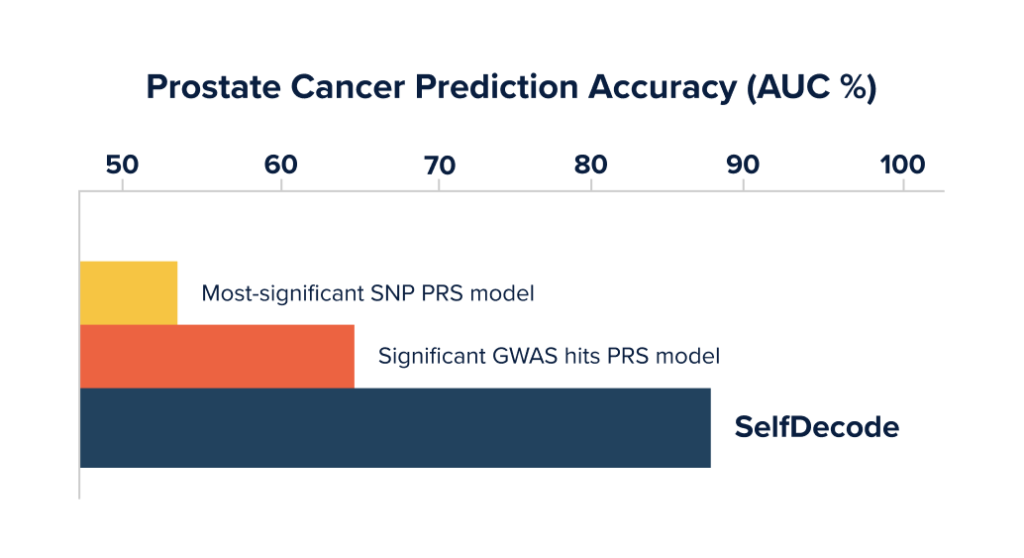 Prostate Cancer Prediction Accuracy (AUC %)

50 60 70 80 90 100

Most-significant SNP PRS model

Significant GWAS hits PRS model

SelfDecode